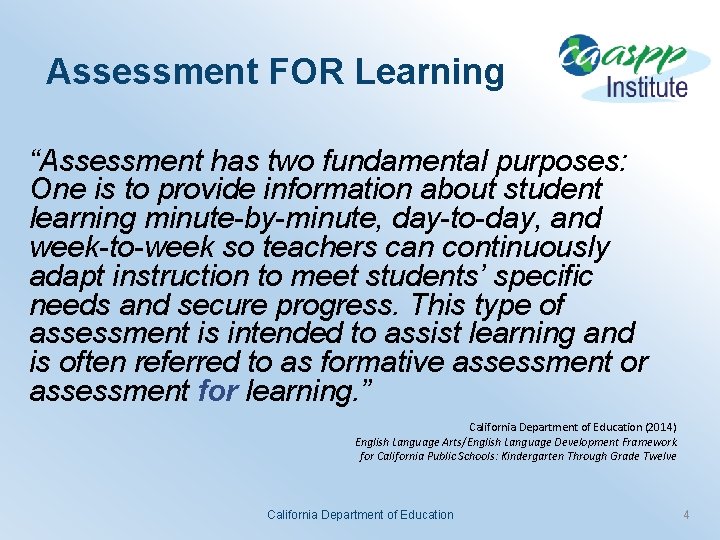 Assessment FOR Learning

caaspp Institute

"Assessment has two fundamental purposes: One is to provide information about student learning minute-by-minute, day-to-day, and week-to-week so teachers can continuously adapt instruction to meet students' specific needs and secure progress. This type of assessment is intended to assist learning and is often referred to as formative assessment or assessment for learning."

California Department of Education (2014)
English Language Arts/English Language Development Framework for California Public Schools: Kindergarten Through Grade Twelve

California Department of Education

4